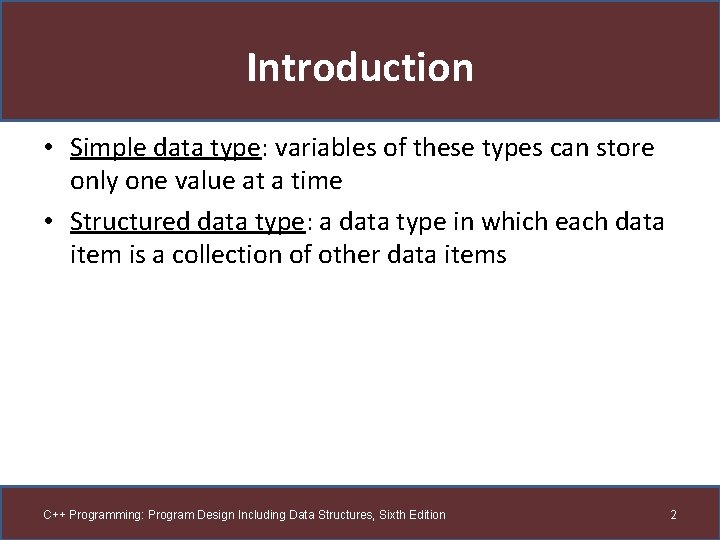 Introduction

• Simple data type: variables of these types can store only one value at a time

• Structured data type: a data type in which each data item is a collection of other data items

C++ Programming: Program Design Including Data Structures, Sixth Edition

2